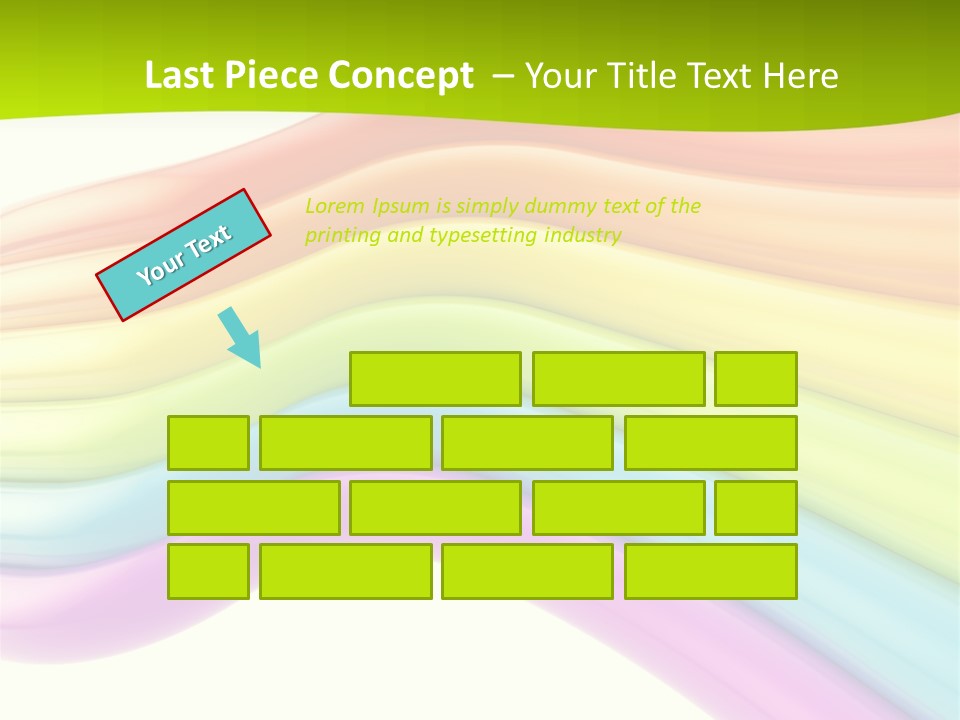 Last Piece Concept – Your Title Text Here

Your Text

Lorem Ipsum is simply dummy text of the printing and typesetting industry